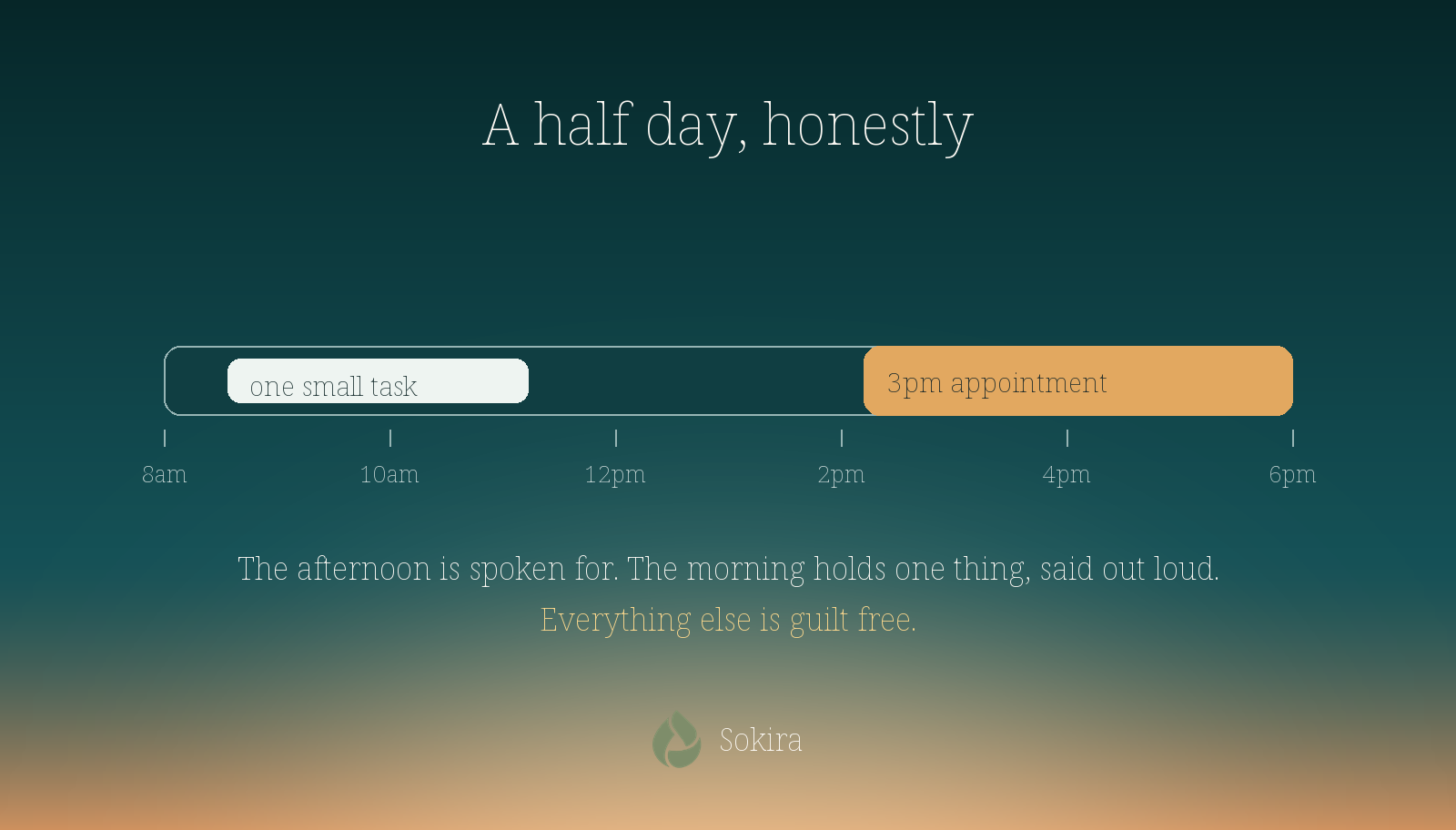 A half day, honestly

one small task

3pm appointment

8am
10am
12pm
2pm
4pm
6pm

The afternoon is spoken for. The morning holds one thing, said out loud.

Everything else is guilt free.

Sokira